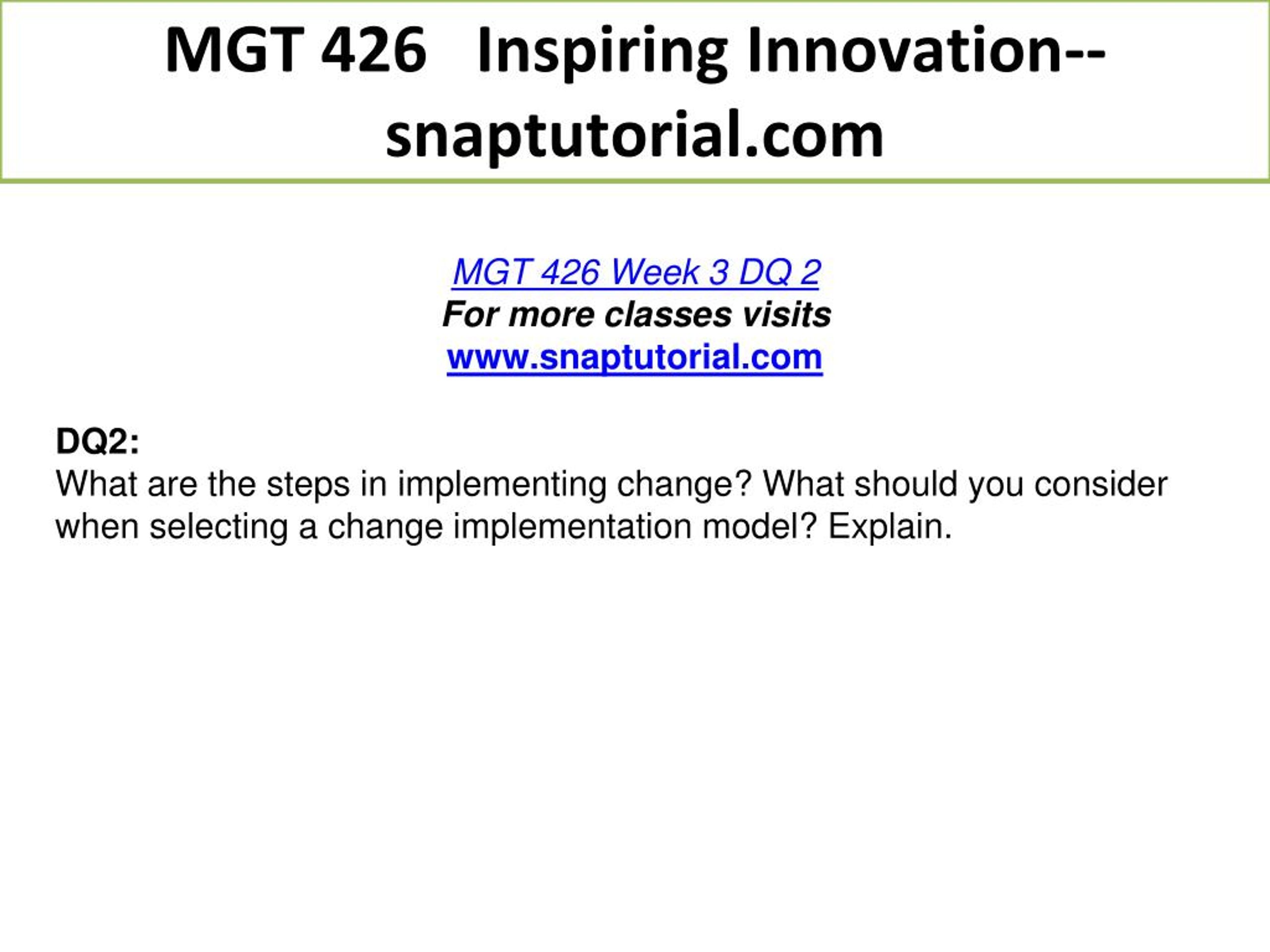 MGT 426 Inspiring Innovation--snaptutorial.com

MGT 426 Week 3 DQ 2
For more classes visits
www.snaptutorial.com

DQ2:
What are the steps in implementing change? What should you consider when selecting a change implementation model? Explain.